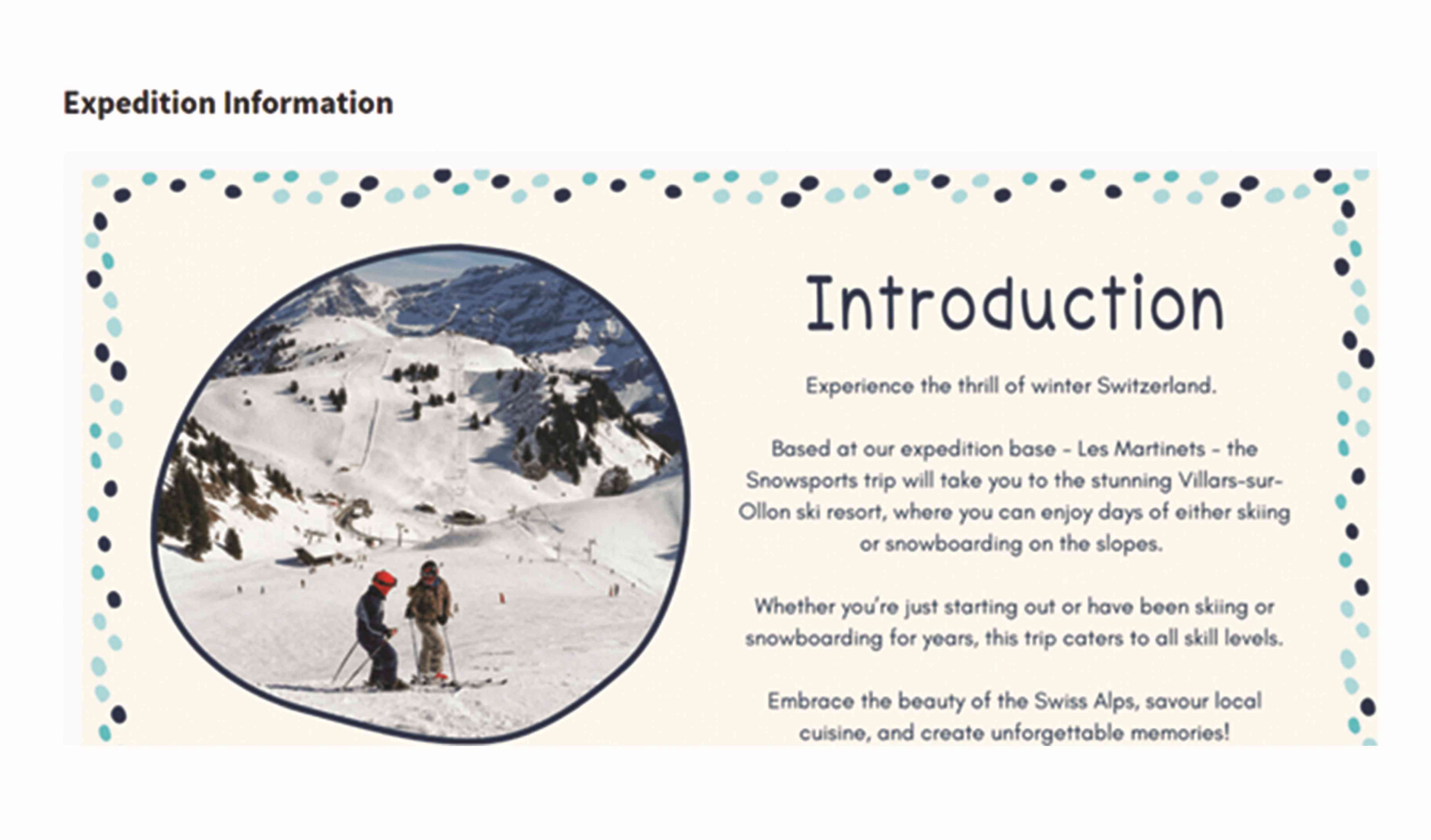 Expedition Information

Introduction

Experience the thrill of winter Switzerland.

Based at our expedition base - Les Martinets - the Snowsports trip will take you to the stunning Villars-sur-Ollon ski resort, where you can enjoy days of either skiing or snowboarding on the slopes.

Whether you're just starting out or have been skiing or snowboarding for years, this trip caters to all skill levels.

Embrace the beauty of the Swiss Alps, savour local cuisine, and create unforgettable memories!